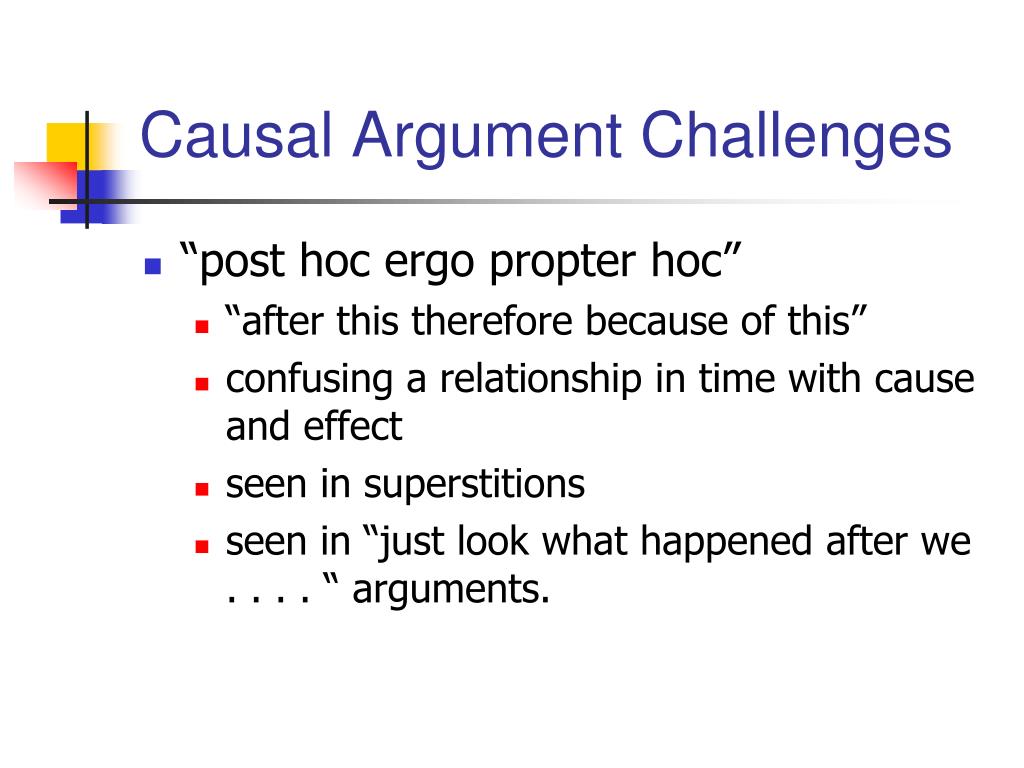 Causal Argument Challenges

“post hoc ergo propter hoc”

“after this therefore because of this”

confusing a relationship in time with cause and effect

seen in superstitions

seen in “just look what happened after we . . . . “ arguments.